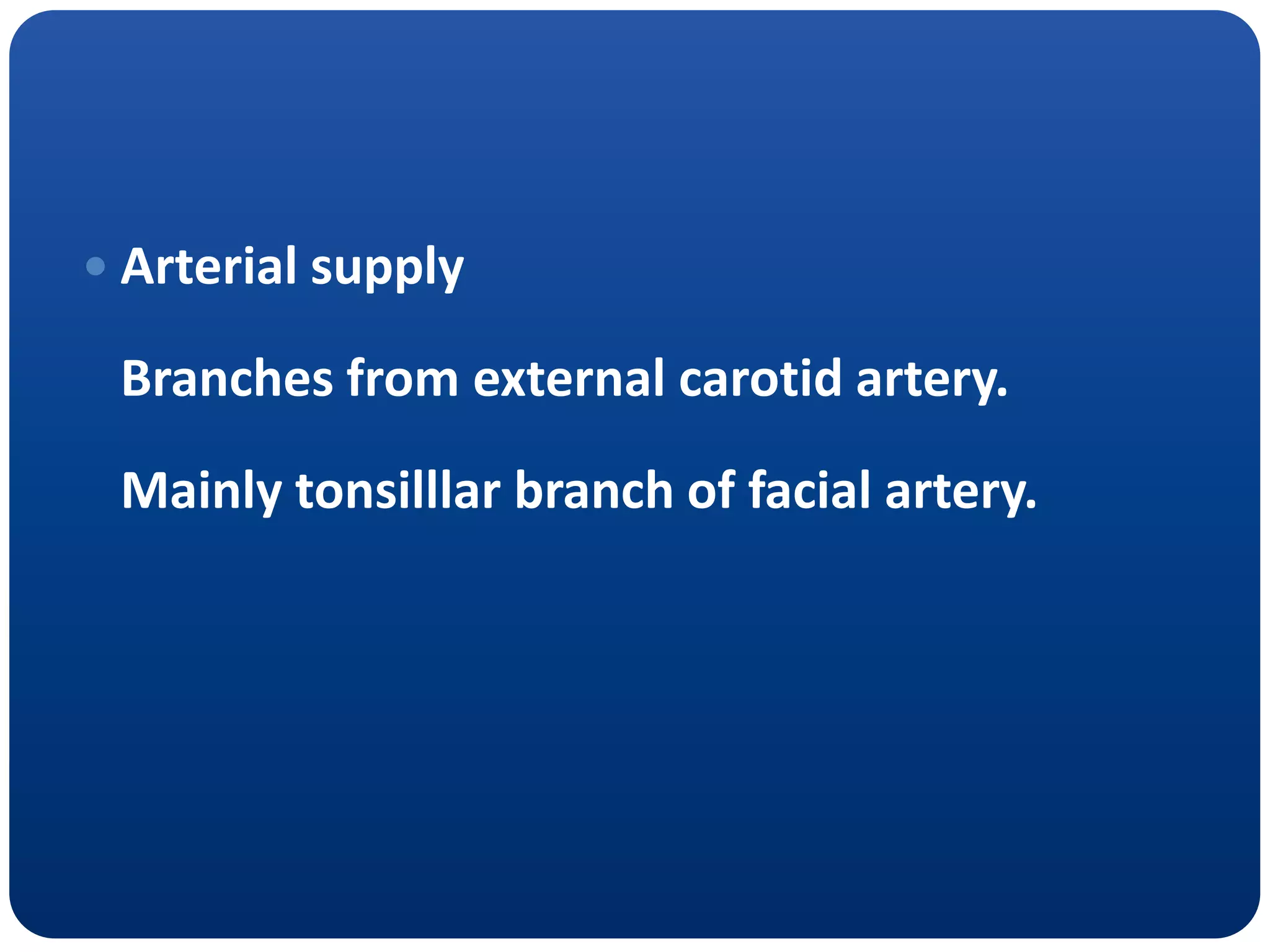 • Arterial supply

Branches from external carotid artery.

Mainly tonsilllar branch of facial artery.